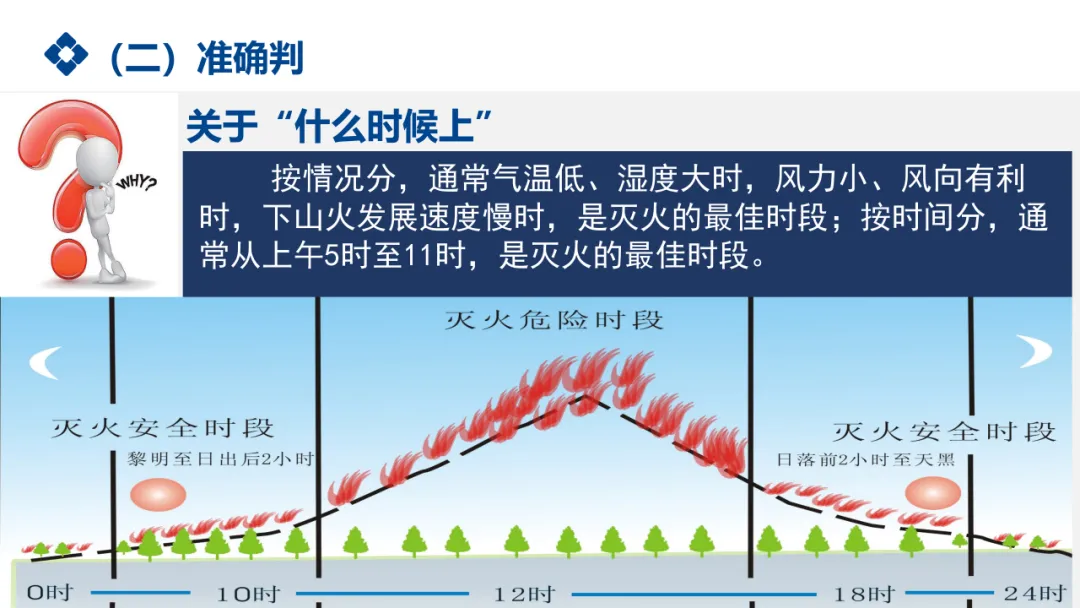 （二）准确判

WHY?

关于“什么时候上”

按情况分，通常气温低、湿度大时，风力小、风向有利时，下山火发展速度慢时，是灭火的最佳时段；按时间分，通常从上午5时至11时，是灭火的最佳时段。

灭火危险时段

灭火安全时段

黎明至日出后2小时

灭火安全时段

日落前2小时至天黑

0时 10时 12时 18时 24时